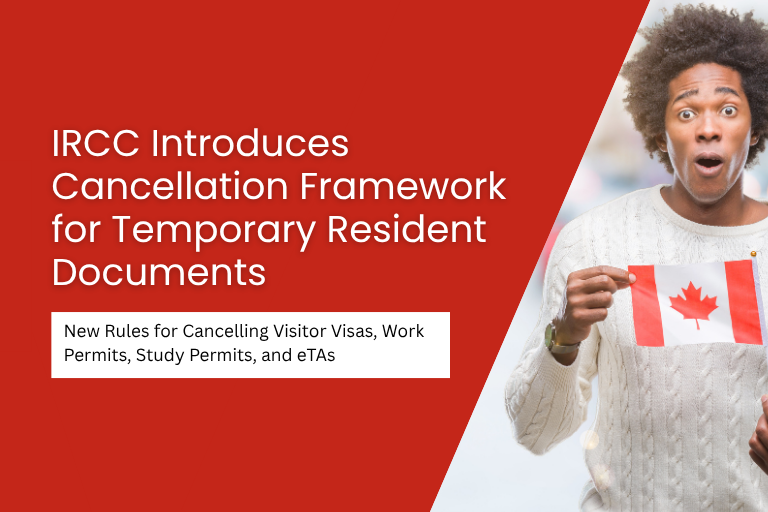 IRCC Introduces Cancellation Framework for Temporary Resident Documents

New Rules for Cancelling Visitor Visas, Work Permits, Study Permits, and eTAs